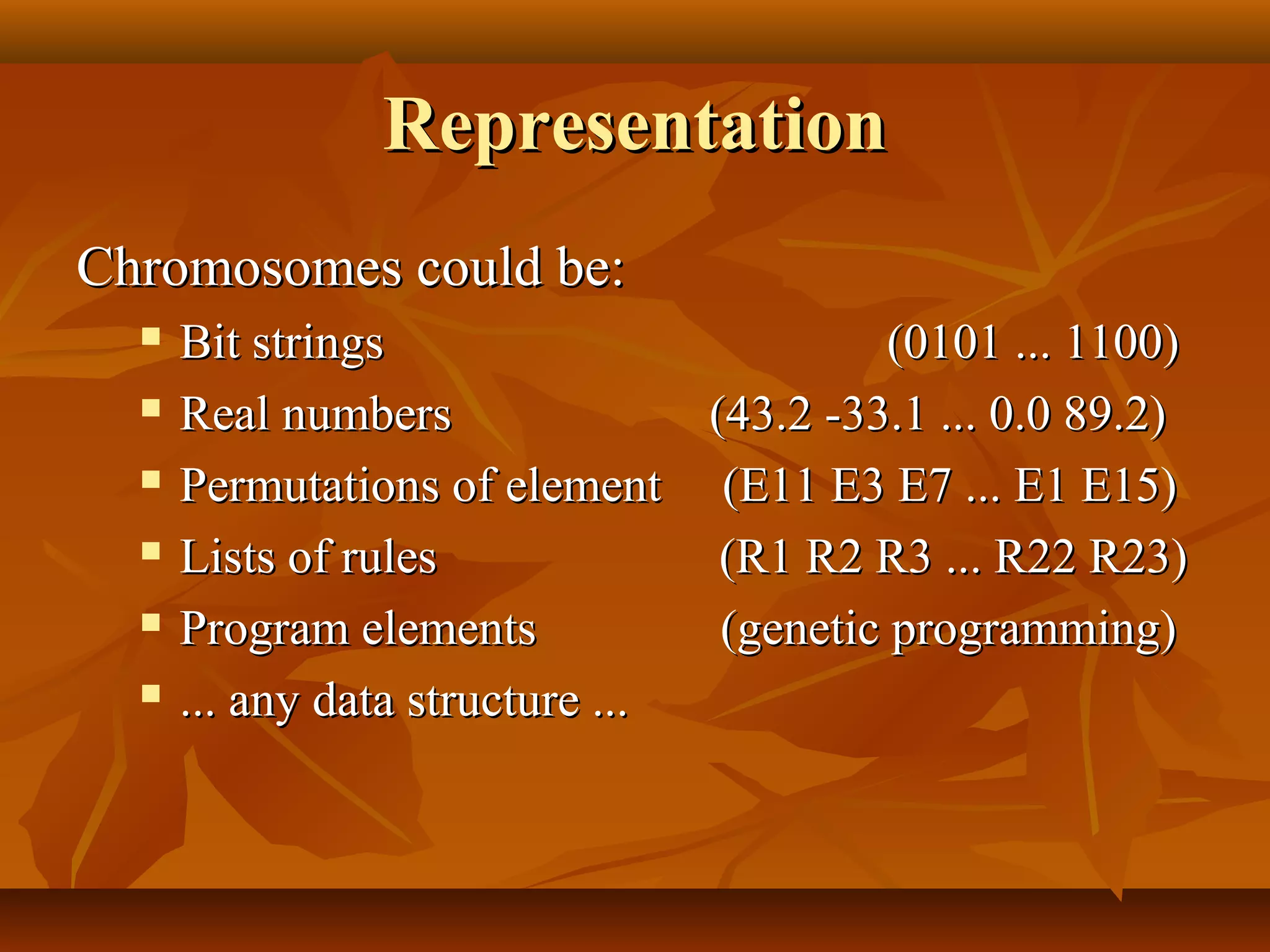 Representation

Chromosomes could be:

- Bit strings (0101 ... 1100)
- Real numbers (43.2 -33.1 ... 0.0 89.2)
- Permutations of element (E11 E3 E7 ... E1 E15)
- Lists of rules (R1 R2 R3 ... R22 R23)
- Program elements (genetic programming)
- ... any data structure ...